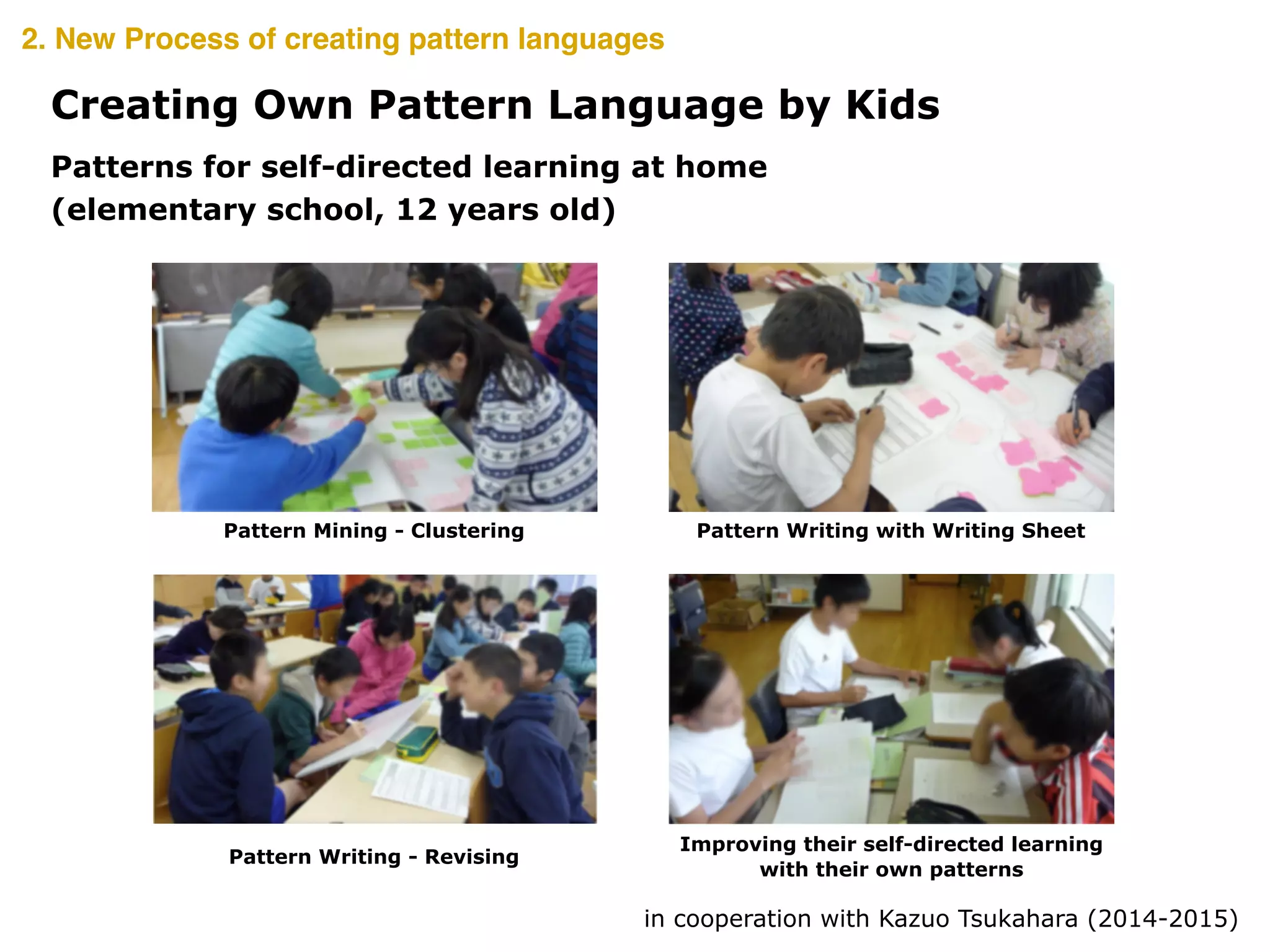 2. New Process of creating pattern languages

Creating Own Pattern Language by Kids

Patterns for self-directed learning at home
(elementary school, 12 years old)

Pattern Mining - Clustering

Pattern Writing with Writing Sheet

Pattern Writing - Revising

Improving their self-directed learning with their own patterns

in cooperation with Kazuo Tsukahara (2014-2015)